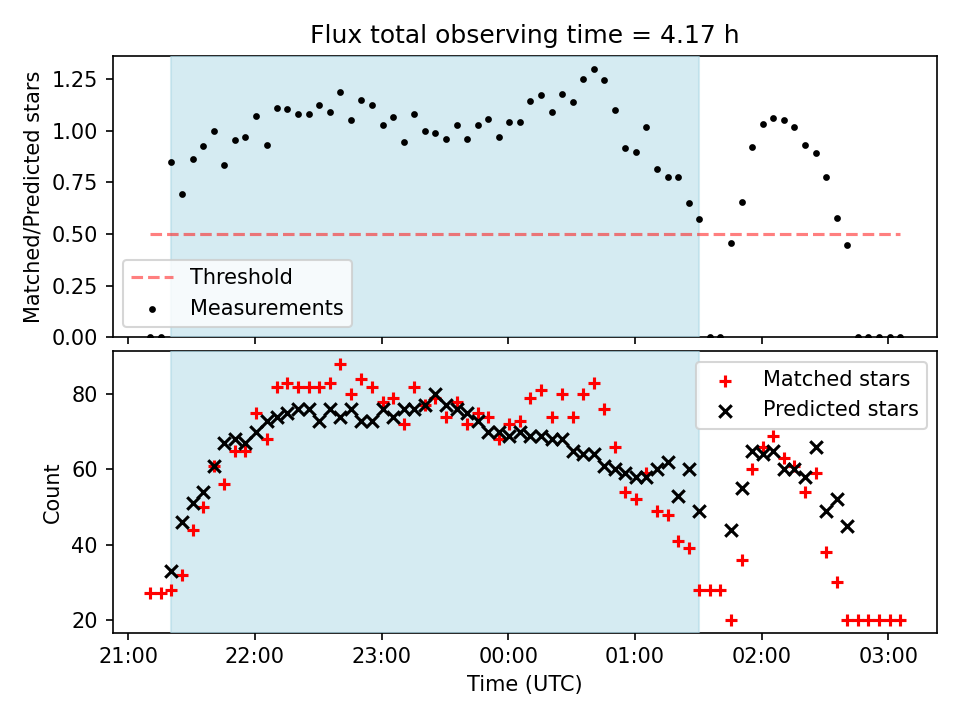 Flux total observing time = 4.17 h

Matched/Predicted stars

1.25
1.00
0.75
0.50
0.25
0.00

Threshold
Measurements

Count

80
60
40
20

Matched stars
Predicted stars

21:00
22:00
23:00
00:00
01:00
02:00
03:00

Time (UTC)